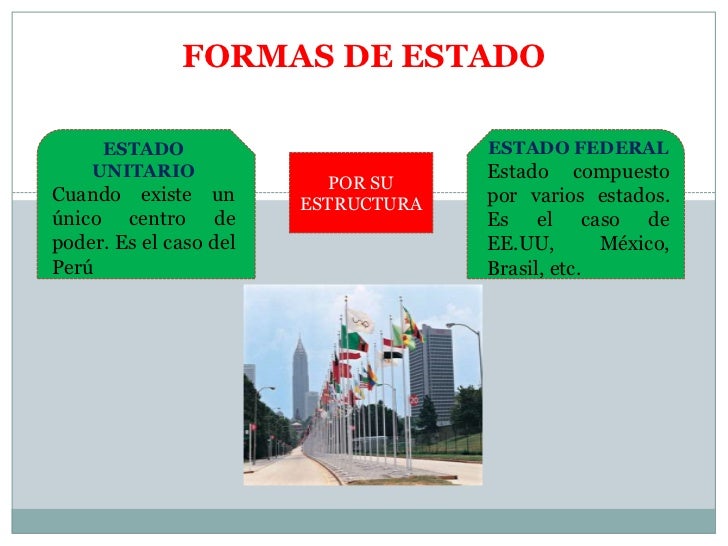 FORMAS DE ESTADO

ESTADO UNITARIO
Cuando existe un único centro de poder. Es el caso del Perú

POR SU ESTRUCTURA

ESTADO FEDERAL
Estado compuesto por varios estados. Es el caso de EE.UU, México, Brasil, etc.